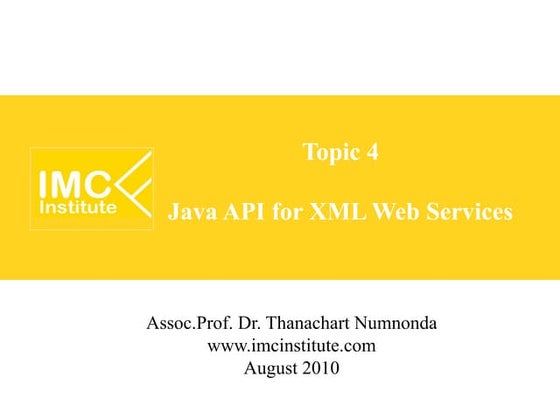 IMC Institute

Topic 4

Java API for XML Web Services

Assoc.Prof. Dr. Thanachart Numnonda
www.imcinstitute.com
August 2010